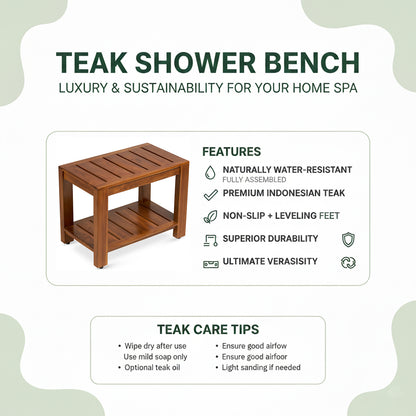 TEAK SHOWER BENCH
LUXURY & SUSTAINABILITY FOR YOUR HOME SPA

FEATURES

NATURALLY WATER-RESISTANT
FULLY ASSEMBLED

PREMIUM INDONESIAN TEAK

NON-SLIP + LEVELING FEET

SUPERIOR DURABILITY

ULTIMATE VERASISITY

TEAK CARE TIPS

• Wipe dry after use
Use mild soap only
• Optional teak oil

• Ensure good airfow
• Ensure good airfoor
• Light sanding if needed